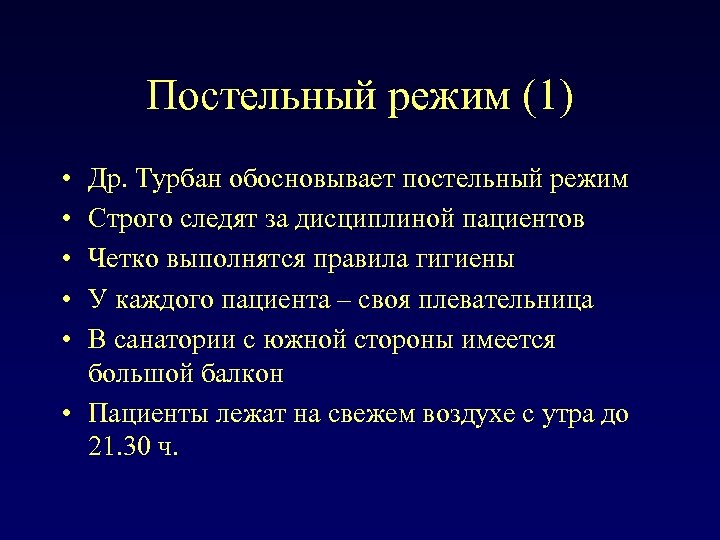 Постельный режим (1)

• Др. Турбан обосновывает постельный режим
• Строго следят за дисциплиной пациентов
• Четко выполнятся правила гигиены
• У каждого пациента – своя плевательница
• В санатории с южной стороны имеется большой балкон
• Пациенты лежат на свежем воздухе с утра до 21.30 ч.